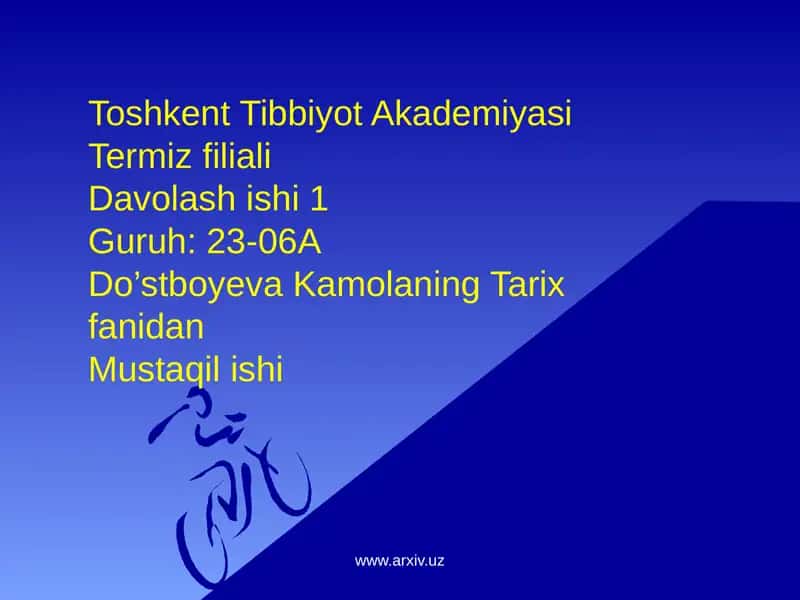 Toshkent Tibbiyot Akademiyasi
Termiz filiali
Davolash ishi 1
Guruh: 23-06A
Do’stboyeva Kamolaning Tarix fanidan
Mustaqil ishi

www.arxiv.uz